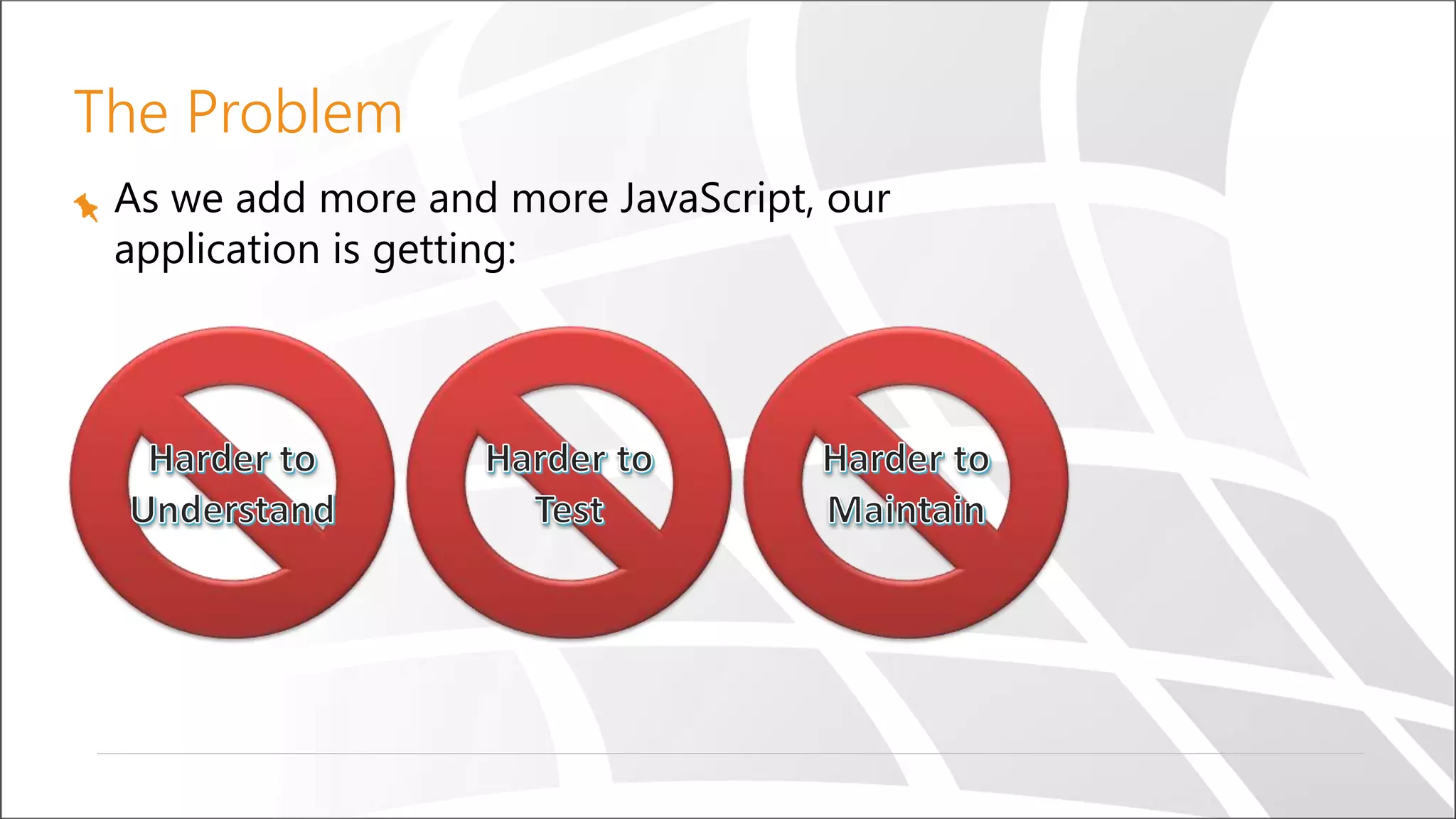 The Problem

As we add more and more JavaScript, our application is getting:

Harder to Understand

Harder to Test

Harder to Maintain